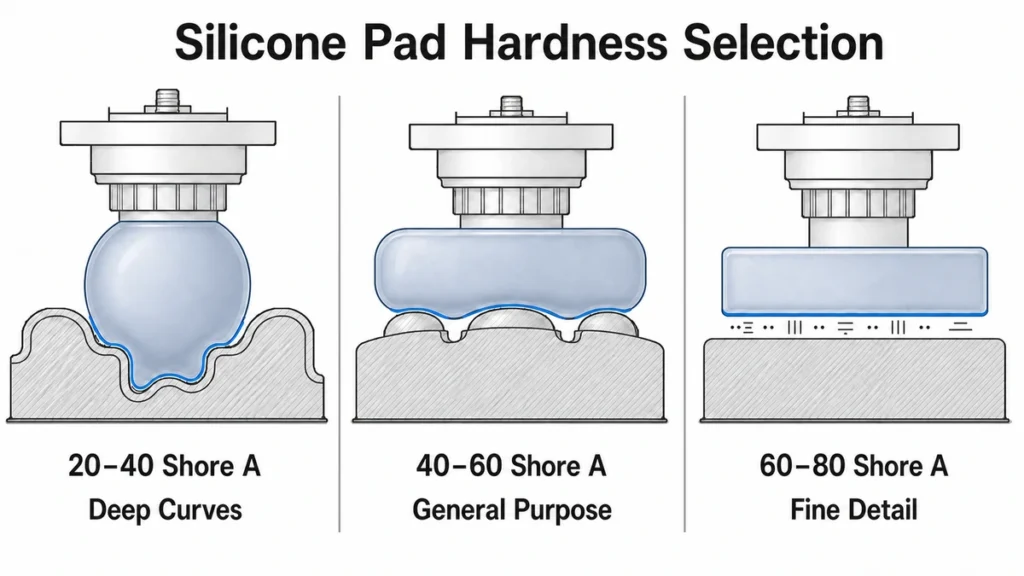 Silicone Pad Hardness Selection

20–40 Shore A
Deep Curves

40–60 Shore A
General Purpose

60–80 Shore A
Fine Detail